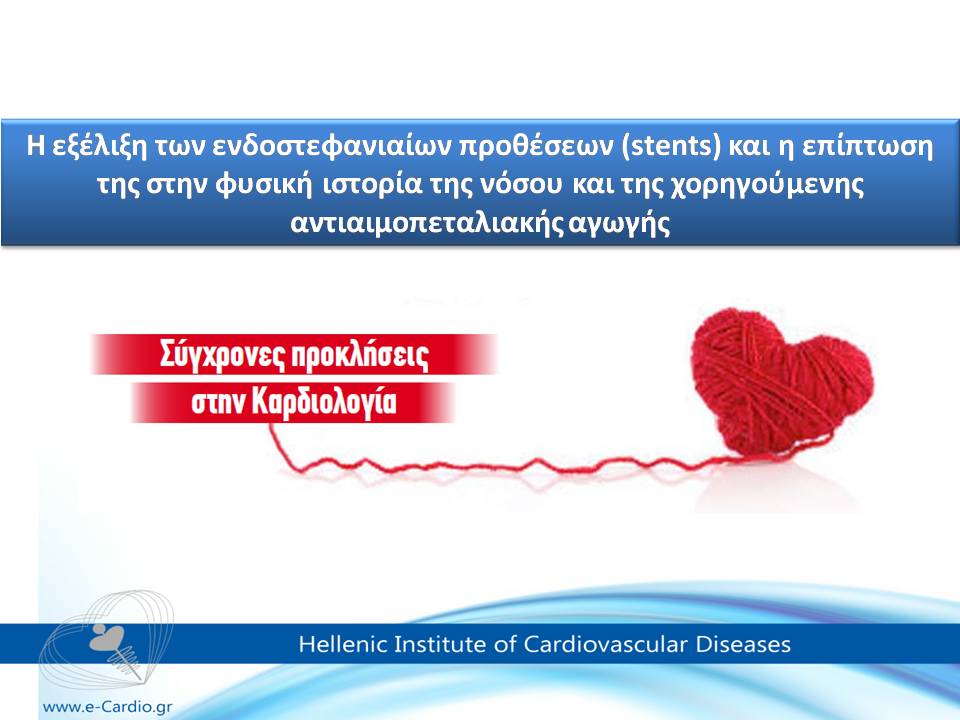 Η εξέλιξη των ενδοστεφανιαίων προθέσεων (stents) και η επίπτωση της στην φυσική ιστορία της νόσου και της χορηγούμενης αντιαιμοπεταλιακής αγωγής

Σύγχρονες προκλήσεις
στην Καρδιολογία

Hellenic Institute of Cardiovascular Diseases

www.e-Cardio.gr